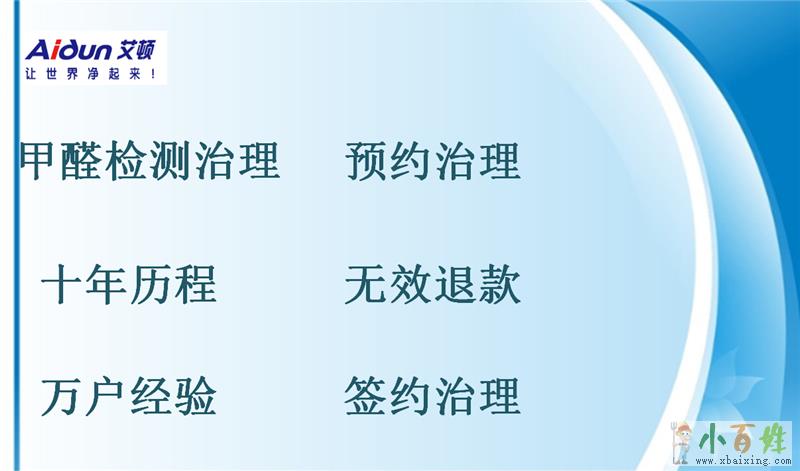 Aidun 艾顿
让世界净起来！

甲醛检测治理　预约治理

十年历程　无效退款

万户经验　签约治理

小百姓
www.xbaixing.com